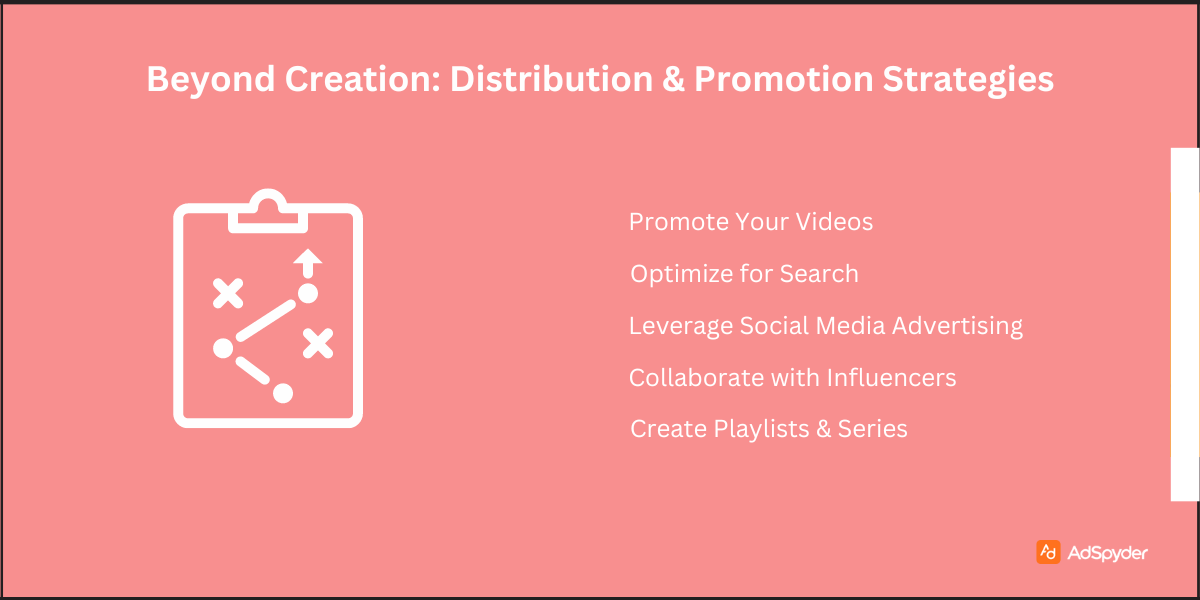 Beyond Creation: Distribution & Promotion Strategies

Promote Your Videos

Optimize for Search

Leverage Social Media Advertising

Collaborate with Influencers

Create Playlists & Series

AdSpyder